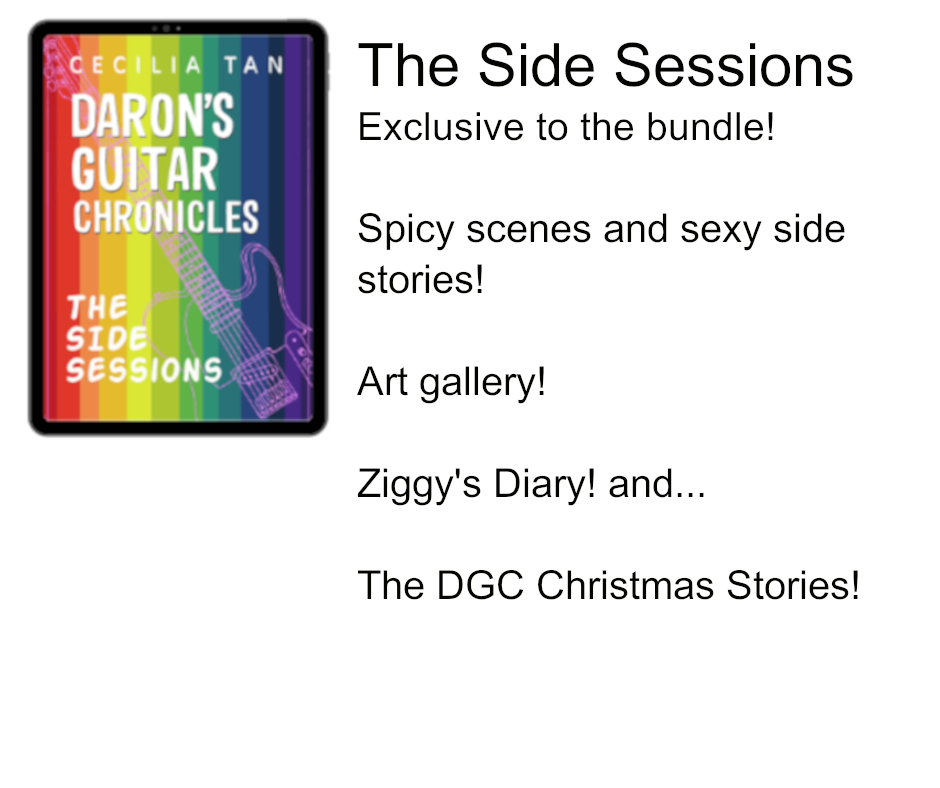 CECILIA TAN
DARON'S GUITAR CHRONICLES
THE SIDE SESSIONS

The Side Sessions
Exclusive to the bundle!

Spicy scenes and sexy side stories!

Art gallery!

Ziggy's Diary! and...

The DGC Christmas Stories!